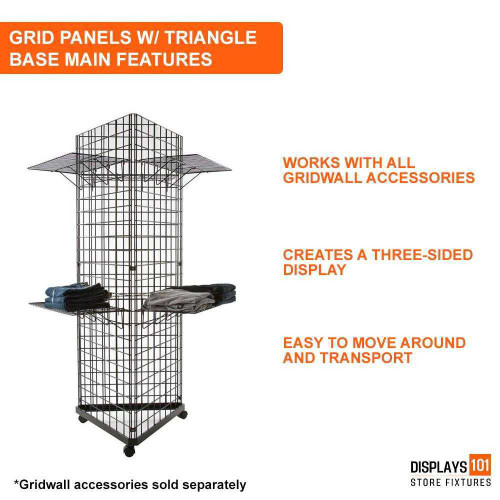 GRID PANELS W/ TRIANGLE BASE MAIN FEATURES

WORKS WITH ALL GRIDWALL ACCESSORIES

CREATES A THREE-SIDED DISPLAY

EASY TO MOVE AROUND AND TRANSPORT

*Gridwall accessories sold separately

DISPLAYS 101
STORE FIXTURES